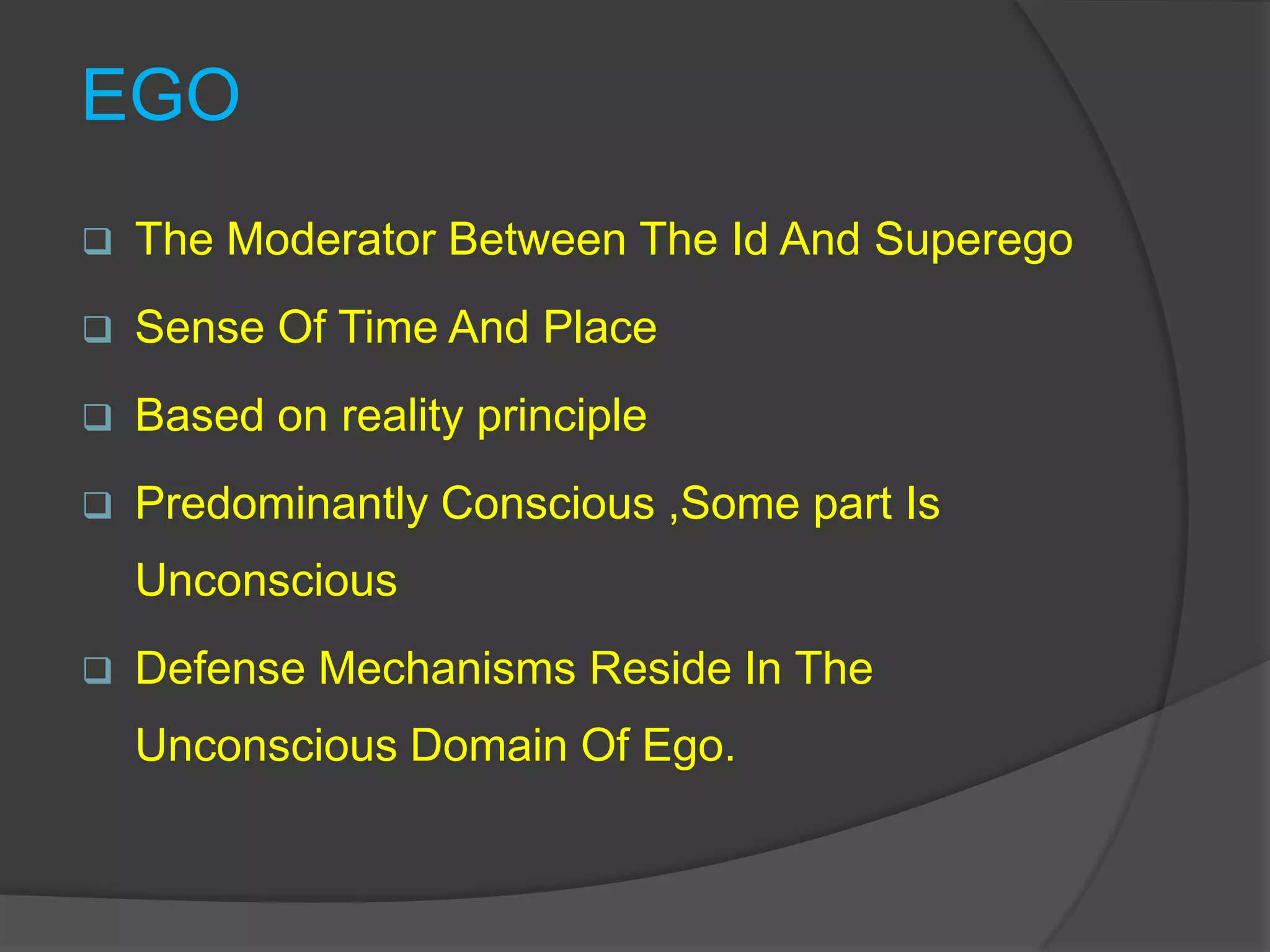 EGO

❑ The Moderator Between The Id And Superego

❑ Sense Of Time And Place

❑ Based on reality principle

❑ Predominantly Conscious ,Some part Is Unconscious

❑ Defense Mechanisms Reside In The Unconscious Domain Of Ego.